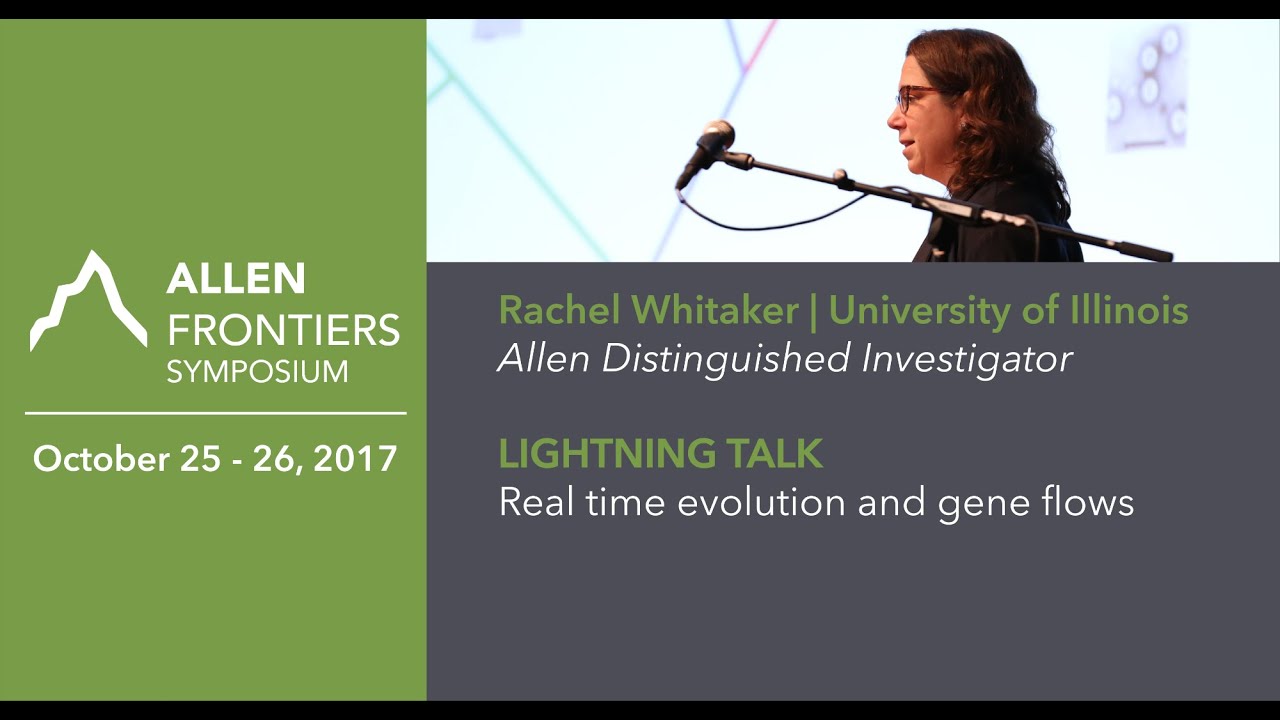 ALLEN
FRONTIERS
SYMPOSIUM

October 25 - 26, 2017

Rachel Whitaker | University of Illinois
Allen Distinguished Investigator

LIGHTNING TALK
Real time evolution and gene flows